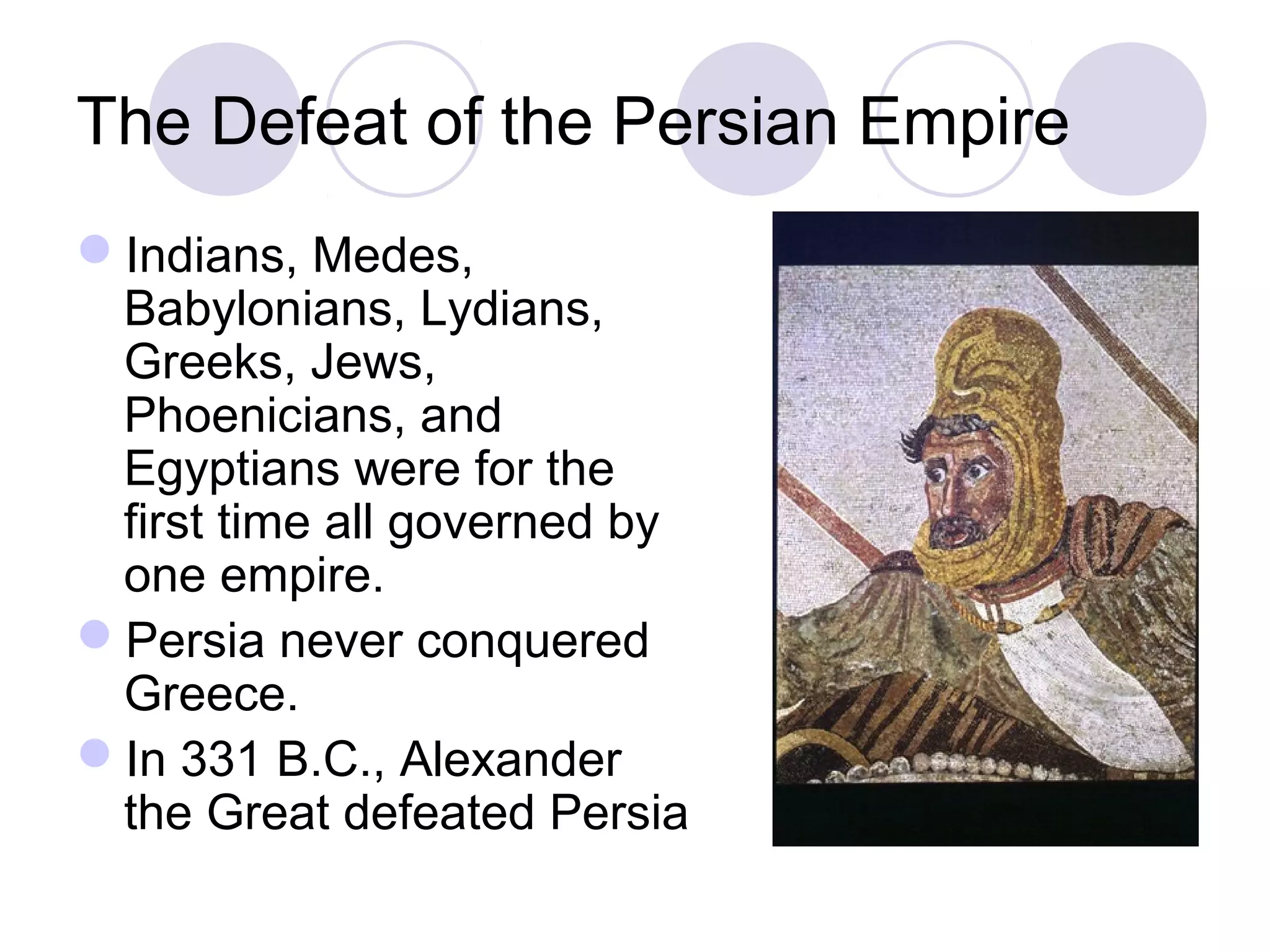 The Defeat of the Persian Empire

Indians, Medes, Babylonians, Lydians, Greeks, Jews, Phoenicians, and Egyptians were for the first time all governed by one empire.

Persia never conquered Greece.

In 331 B.C., Alexander the Great defeated Persia